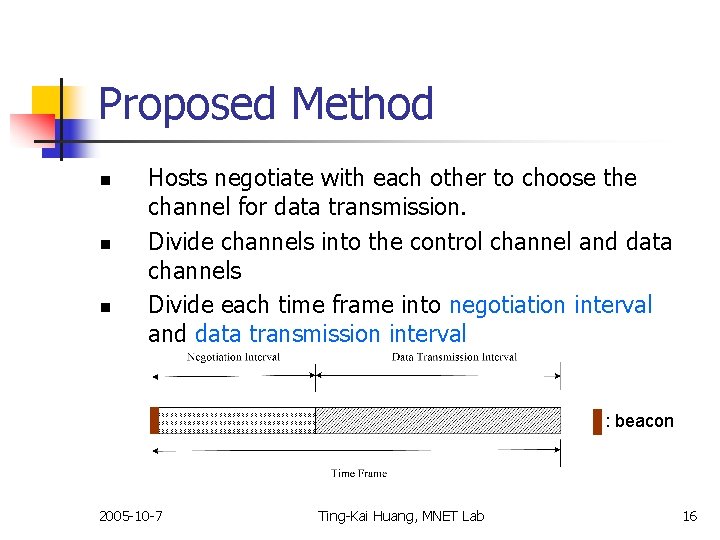 Proposed Method

- Hosts negotiate with each other to choose the channel for data transmission.
- Divide channels into the control channel and data channels
- Divide each time frame into negotiation interval and data transmission interval

Negotiation Interval

Data Transmission Interval

: beacon

Time Frame

2005-10-7

Ting-Kai Huang, MNET Lab

16